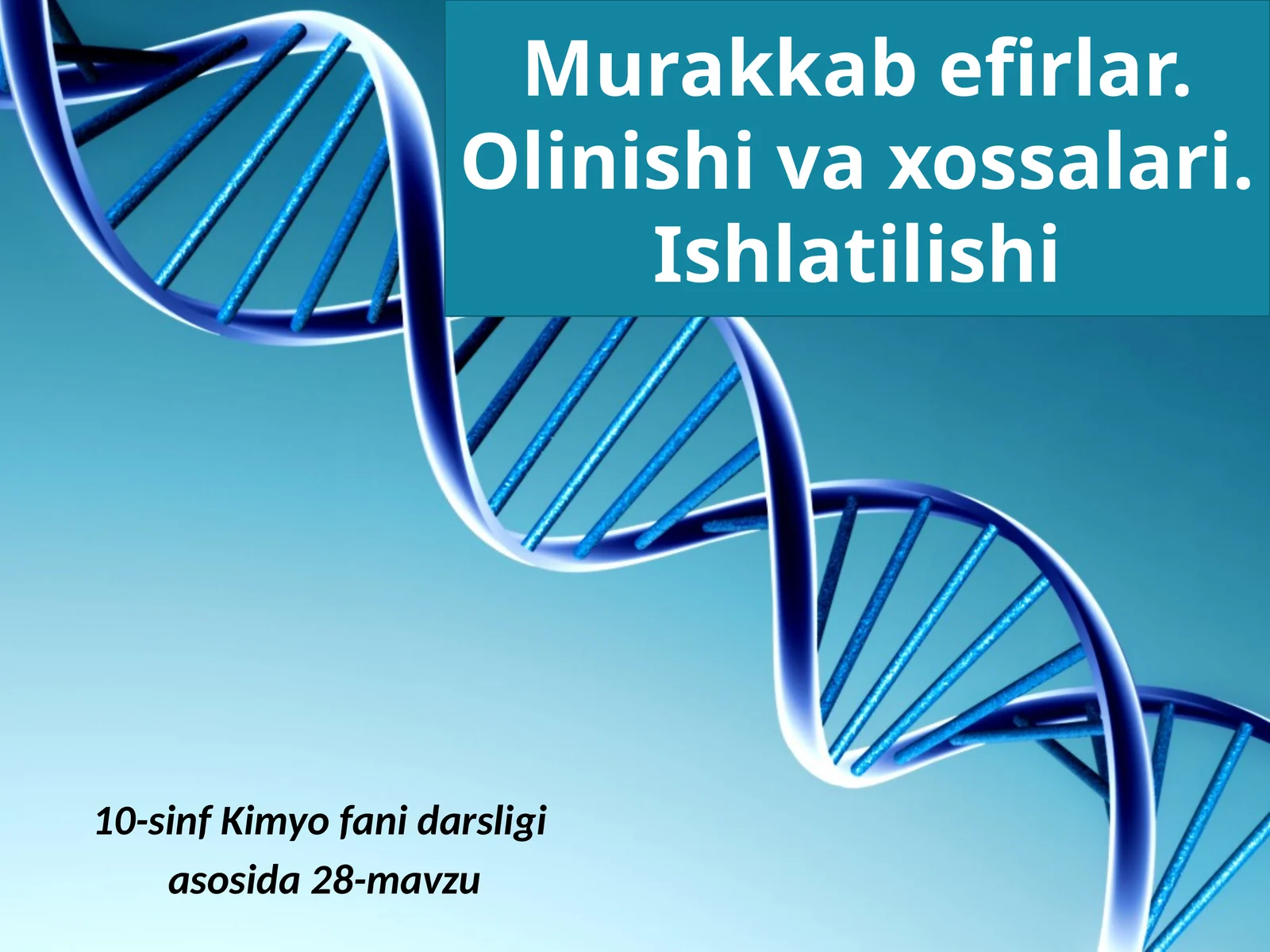 Murakkab efirlar. Olinishi va xossalari. Ishlatilishi

10-sinf Kimyo fani darsligi asosida 28-mavzu